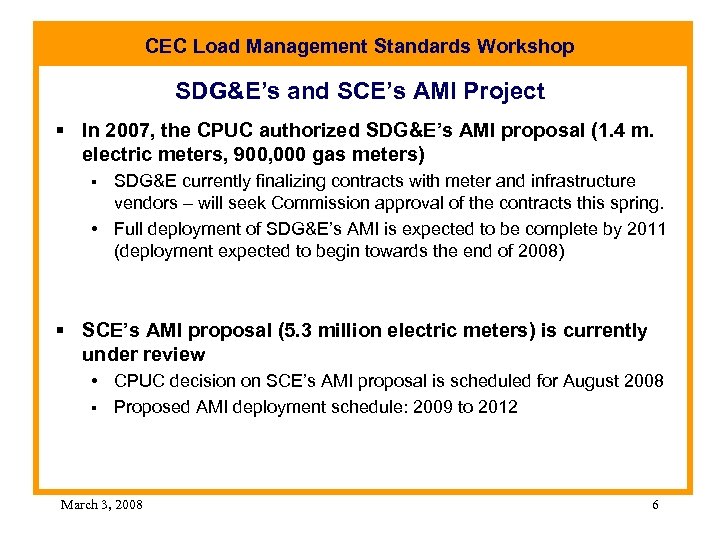 CEC Load Management Standards Workshop

SDG&E's and SCE's AMI Project

▪ In 2007, the CPUC authorized SDG&E's AMI proposal (1.4 m. electric meters, 900,000 gas meters)

▪ SDG&E currently finalizing contracts with meter and infrastructure vendors – will seek Commission approval of the contracts this spring.

• Full deployment of SDG&E's AMI is expected to be complete by 2011 (deployment expected to begin towards the end of 2008)

▪ SCE's AMI proposal (5.3 million electric meters) is currently under review

• CPUC decision on SCE's AMI proposal is scheduled for August 2008

▪ Proposed AMI deployment schedule: 2009 to 2012

March 3, 2008

6